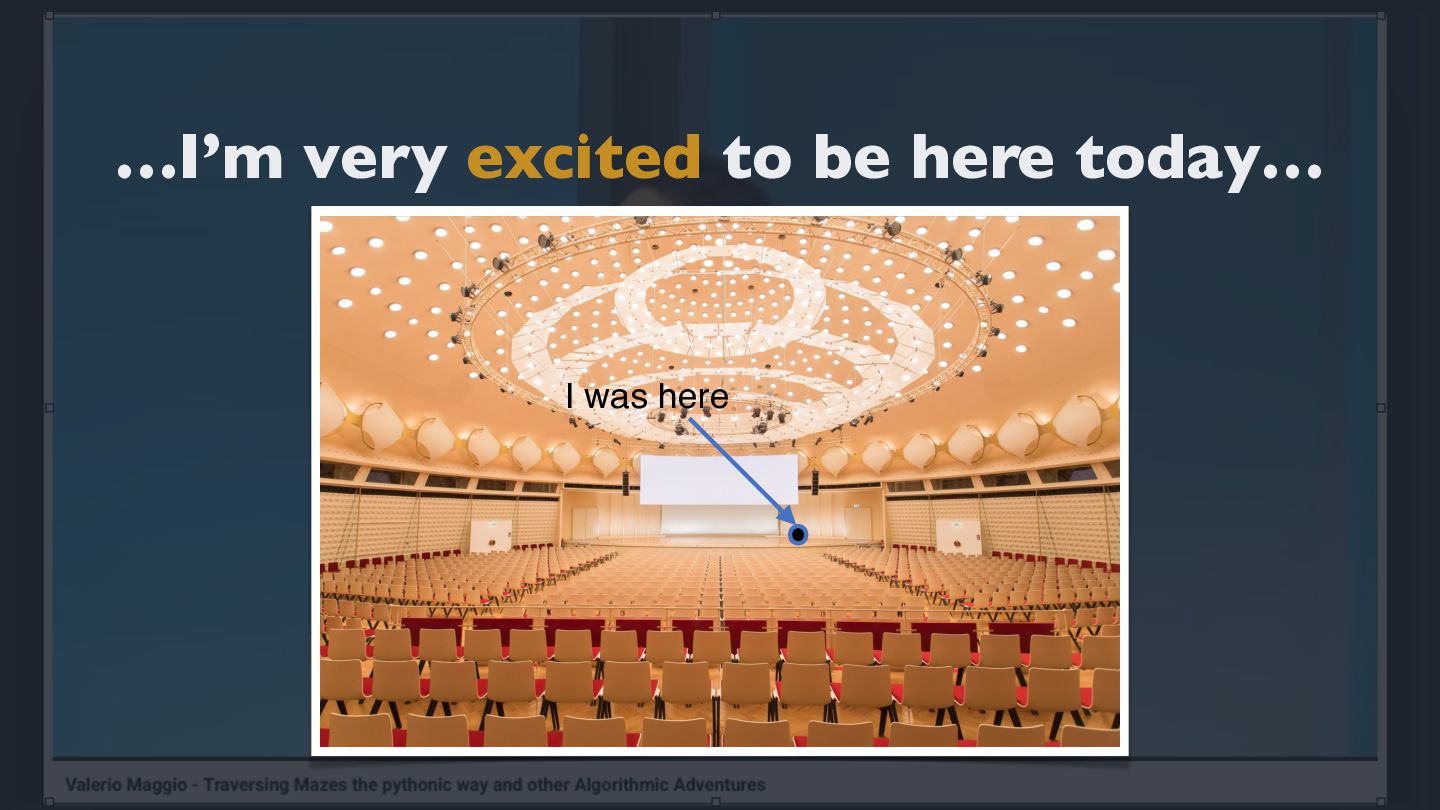 …I'm very excited to be here today…

I was here

Valerio Maggio - Traversing Mazes the pythonic way and other Algorithmic Adventures